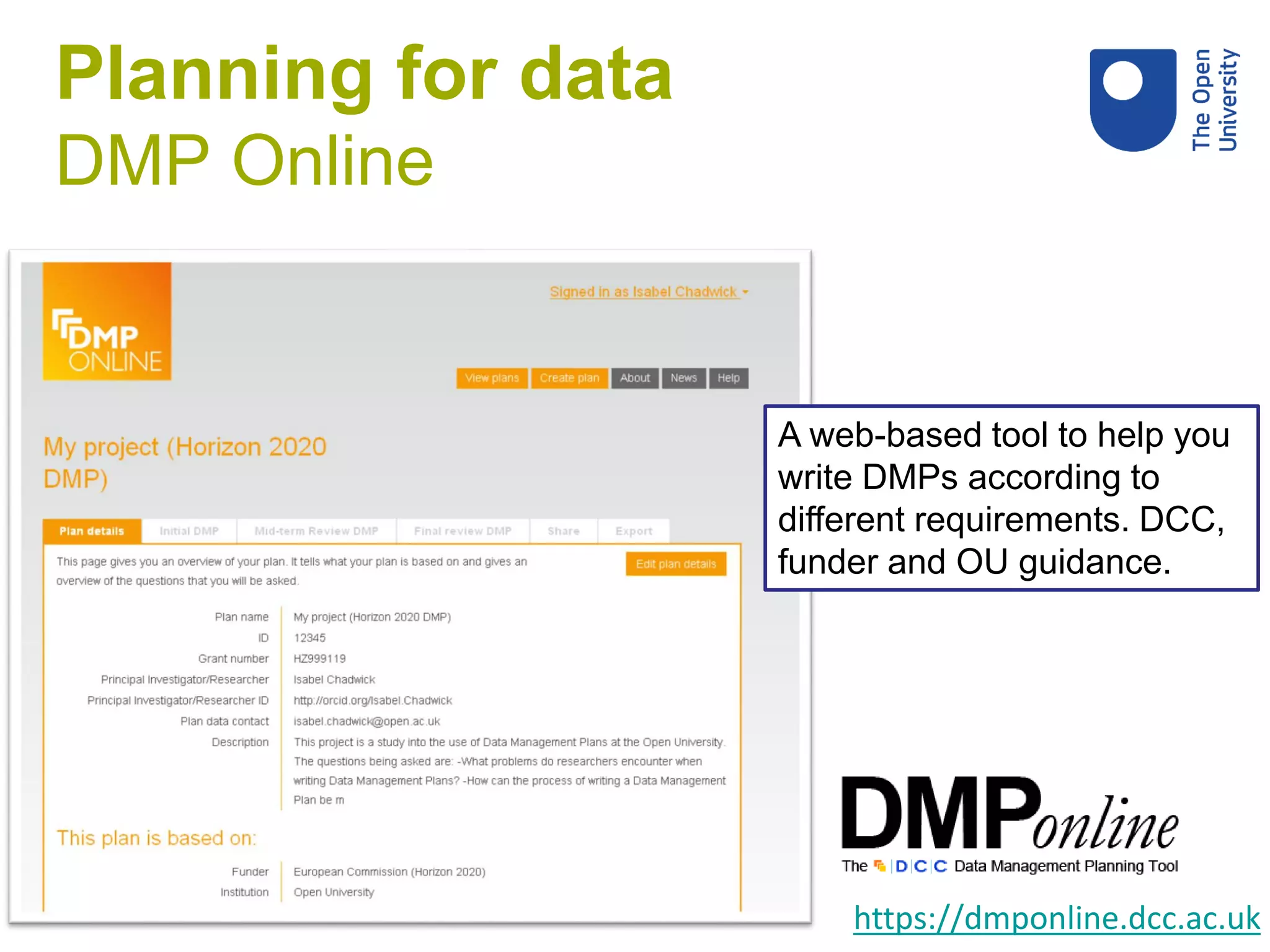 Planning for data
DMP Online

The Open University

DMP ONLINE

Signed in as Isabel Chadwick

View plans Create plan About News Help

My project (Horizon 2020 DMP)

Plan details Initial DMP Mid-term Review DMP Final review DMP Share Export

This page gives you an overview of your plan. It tells what your plan is based on and gives an overview of the questions that you will be asked.

Edit plan details

| | |
|---|---|
| Plan name | My project (Horizon 2020 DMP) |
| ID | 12345 |
| Grant number | HZ999119 |
| Principal Investigator/Researcher | Isabel Chadwick |
| Principal Investigator/Researcher ID | http://orcid.org/Isabel.Chadwick |
| Plan data contact | isabel.chadwick@open.ac.uk |
| Description | This project is a study into the use of Data Management Plans at the Open University. The questions being asked are: -What problems do researchers encounter when writing Data Management Plans? -How can the process of writing a Data Management Plan be m |

This plan is based on:

| | |
|---|---|
| Funder | European Commission (Horizon 2020) |
| Institution | Open University |

A web-based tool to help you write DMPs according to different requirements. DCC, funder and OU guidance.

DMPonline
The DCC Data Management Planning Tool

https://dmponline.dcc.ac.uk